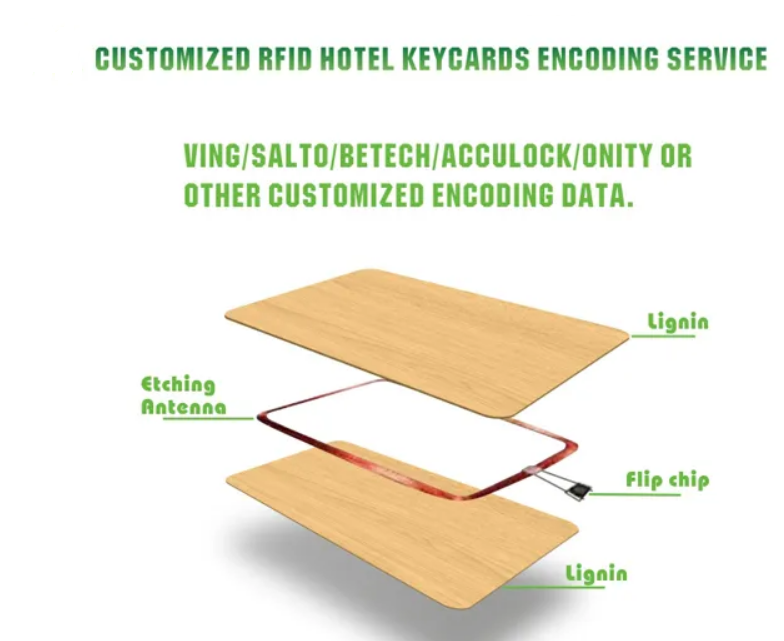 CUSTOMIZED RFID HOTEL KEYCARDS ENCODING SERVICE

VING/SALTO/BETECH/ACCULOCK/ONITY OR OTHER CUSTOMIZED ENCODING DATA.

Lignin

Etching Antenna

Flip chip

Lignin